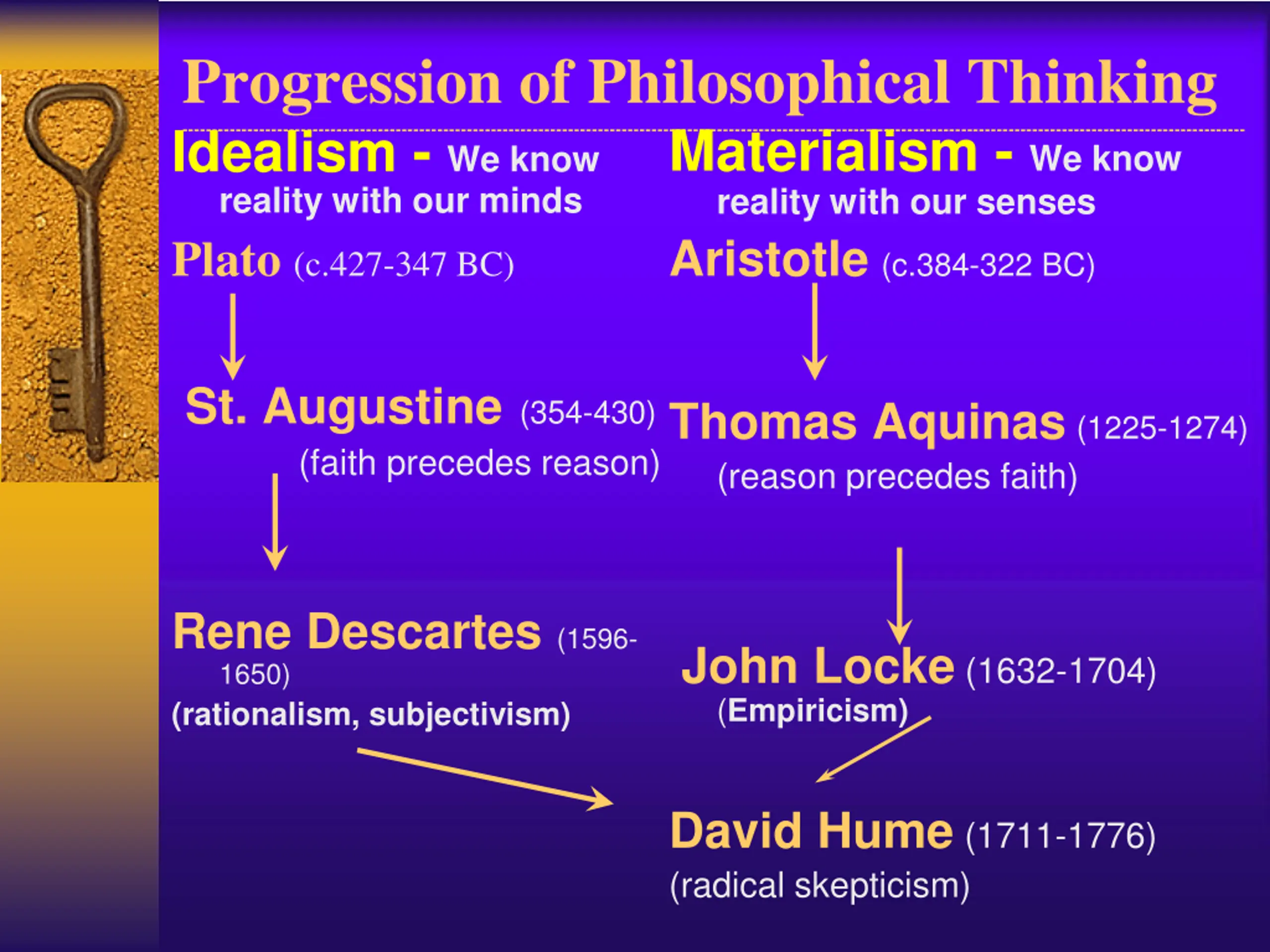 Progression of Philosophical Thinking

Idealism - We know reality with our minds

Plato (c.427-347 BC)

St. Augustine (354-430)
(faith precedes reason)

Rene Descartes (1596-1650)
(rationalism, subjectivism)

Materialism - We know reality with our senses

Aristotle (c.384-322 BC)

Thomas Aquinas (1225-1274)
(reason precedes faith)

John Locke (1632-1704)
(Empiricism)

David Hume (1711-1776)
(radical skepticism)